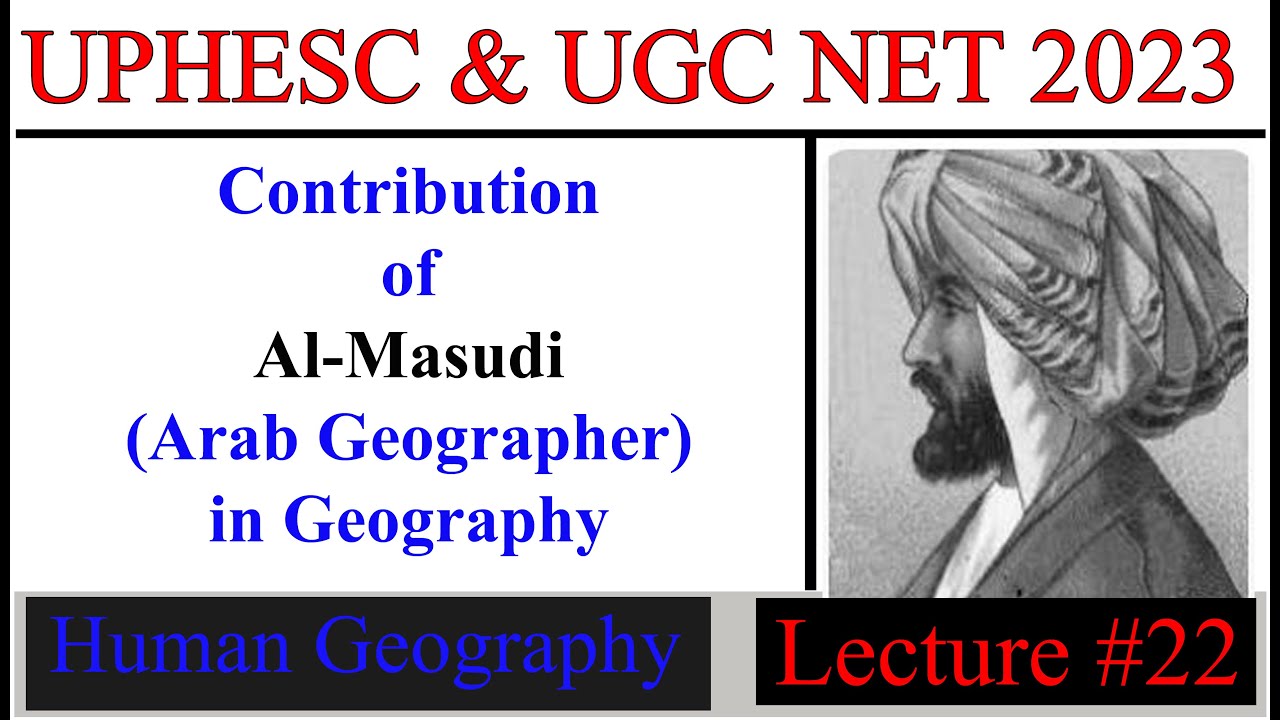 UPHESC & UGC NET 2023

Contribution of Al-Masudi (Arab Geographer) in Geography

Human Geography

Lecture #22